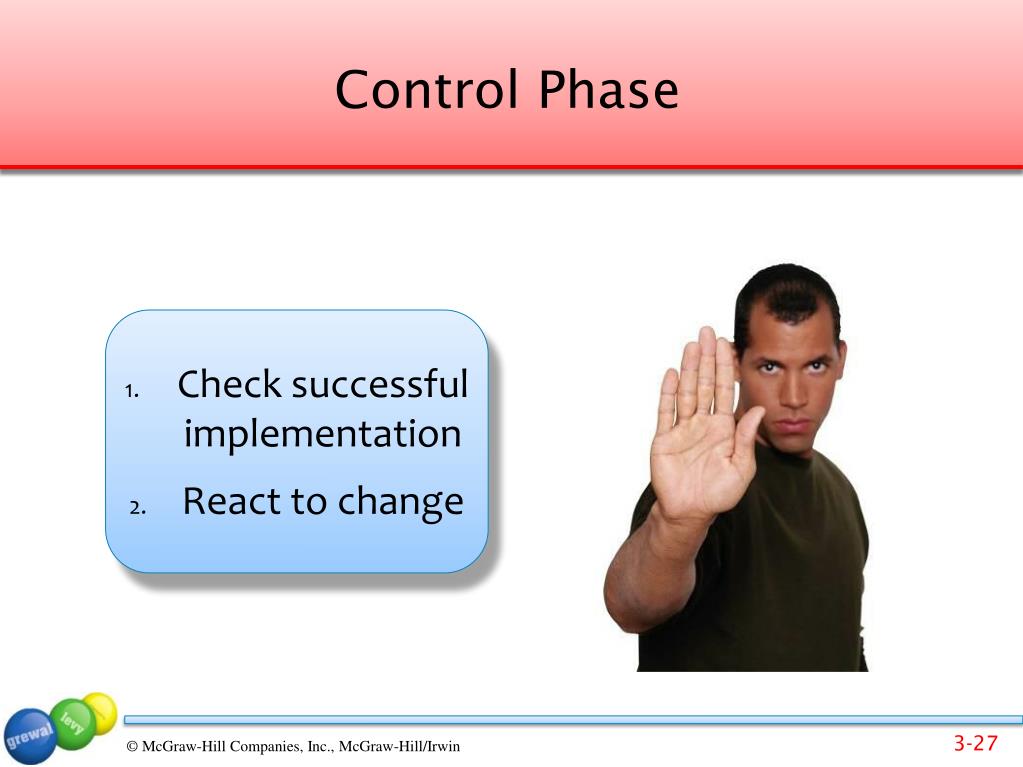 Control Phase

1. Check successful implementation
2. React to change

grewal levy

© McGraw-Hill Companies, Inc., McGraw-Hill/Irwin

3-27